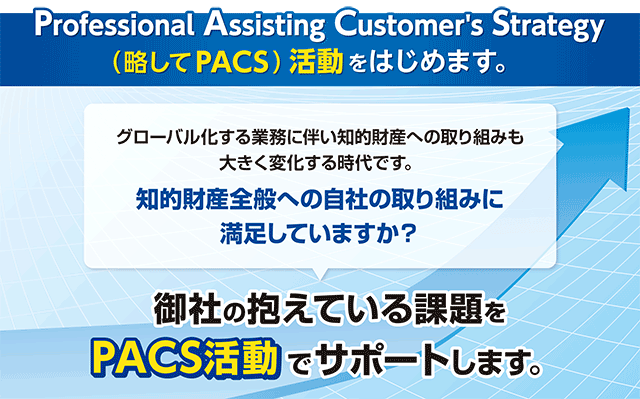 Professional Assisting Customer's Strategy
（略してPACS）活動をはじめます。

グローバル化する業務に伴い知的財産への取り組みも大きく変化する時代です。

知的財産全般への自社の取り組みに満足していますか？

御社の抱えている課題を
PACS活動でサポートします。